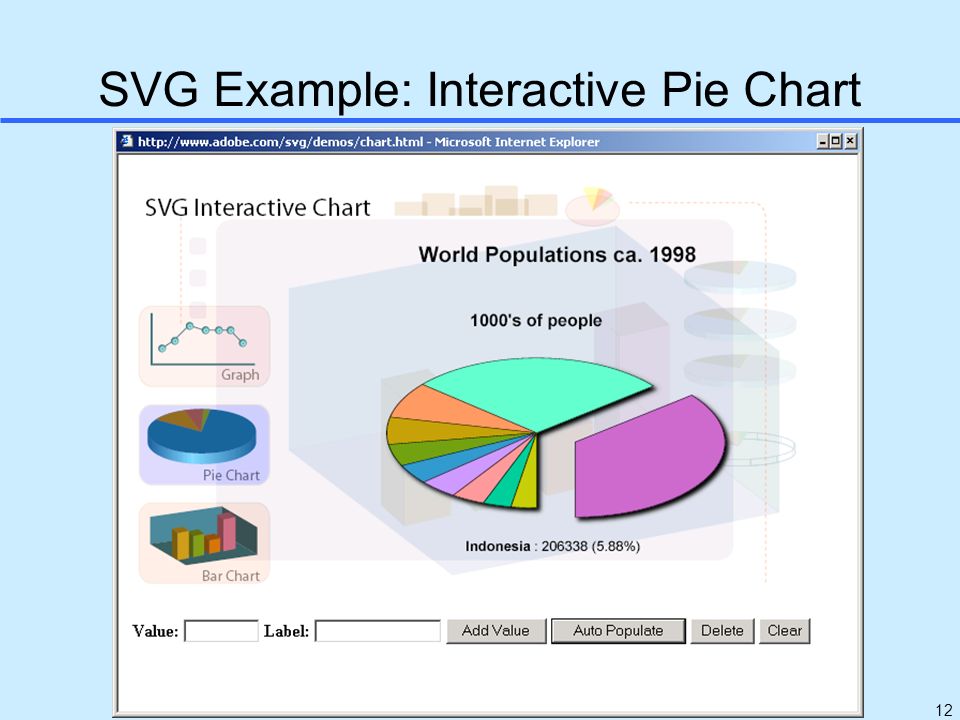 SVG Example: Interactive Pie Chart

http://www.adobe.com/svg/demos/chart.html - Microsoft Internet Explorer

SVG Interactive Chart

World Populations ca. 1998

1000's of people

Graph

Pie Chart

Bar Chart

Indonesia : 206338 (5.88%)

Value: Label: Add Value Auto Populate Delete Clear

12